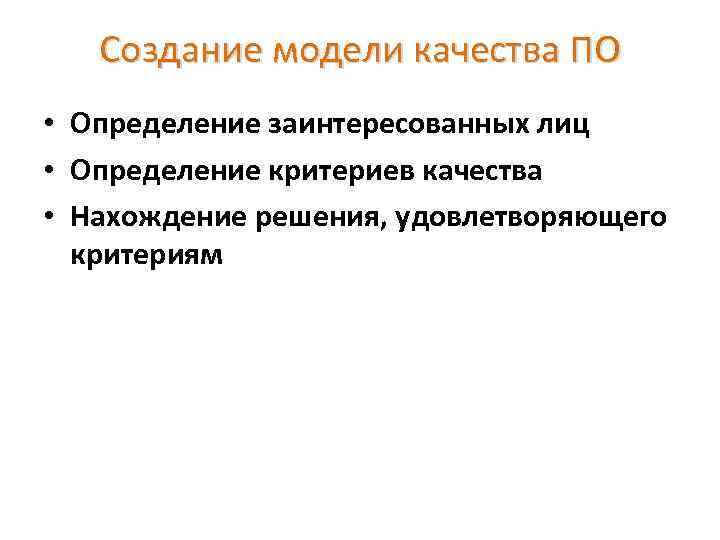 Создание модели качества ПО

• Определение заинтересованных лиц
• Определение критериев качества
• Нахождение решения, удовлетворяющего критериям